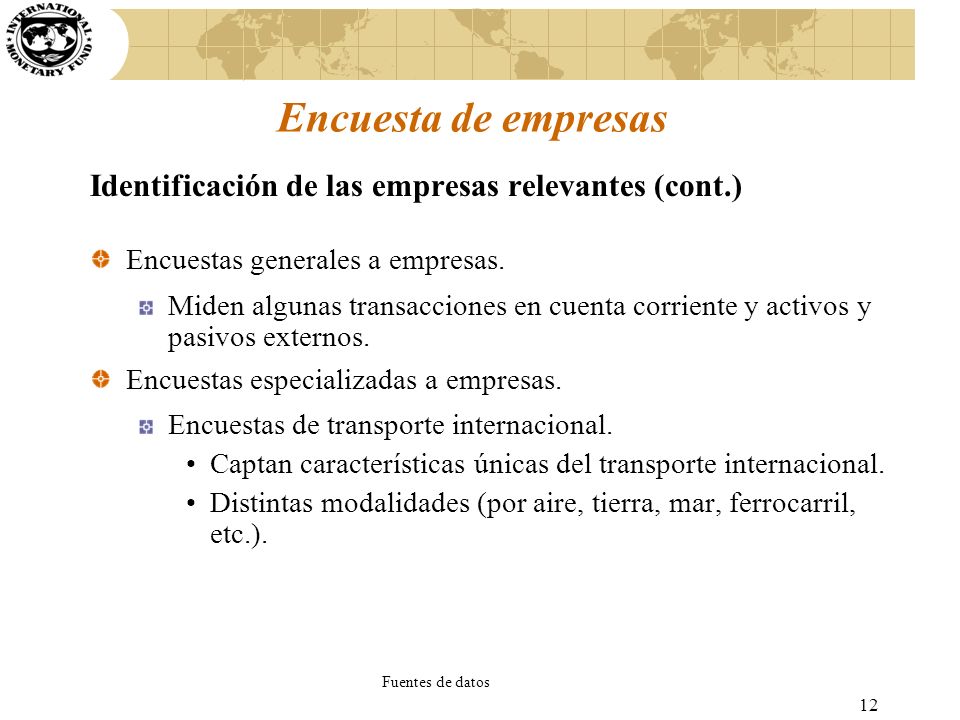 INTERNATIONAL MONETARY FUND

Encuesta de empresas

Identificación de las empresas relevantes (cont.)

Encuestas generales a empresas.

Miden algunas transacciones en cuenta corriente y activos y pasivos externos.

Encuestas especializadas a empresas.

Encuestas de transporte internacional.

• Captan características únicas del transporte internacional.
• Distintas modalidades (por aire, tierra, mar, ferrocarril, etc.).

Fuentes de datos

12